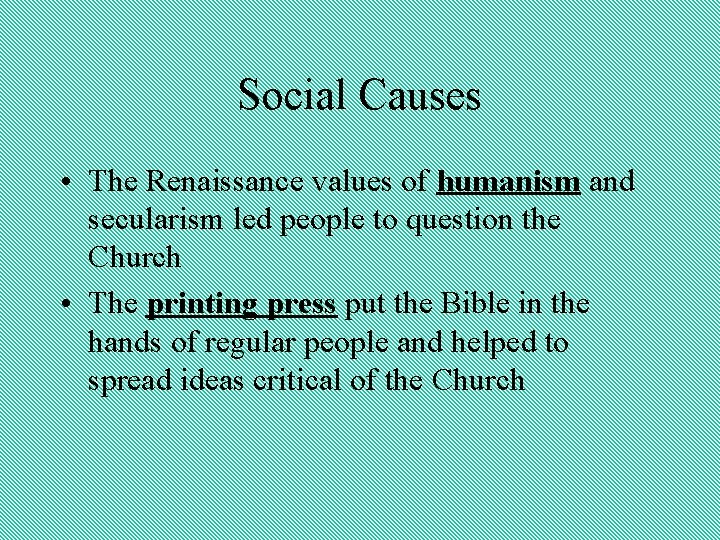 Social Causes

• The Renaissance values of humanism and secularism led people to question the Church

• The printing press put the Bible in the hands of regular people and helped to spread ideas critical of the Church